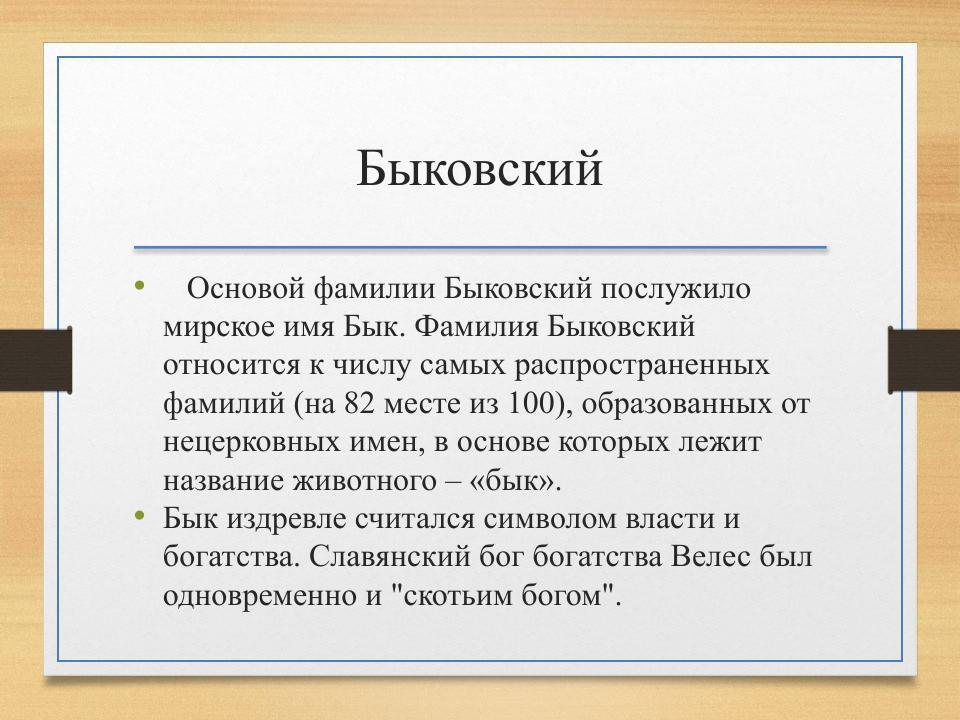 Быковский

• Основой фамилии Быковский послужило мирское имя Бык. Фамилия Быковский относится к числу самых распространенных фамилий (на 82 месте из 100), образованных от нецерковных имен, в основе которых лежит название животного – «бык».
• Бык издревле считался символом власти и богатства. Славянский бог богатства Велес был одновременно и "скотьим богом".